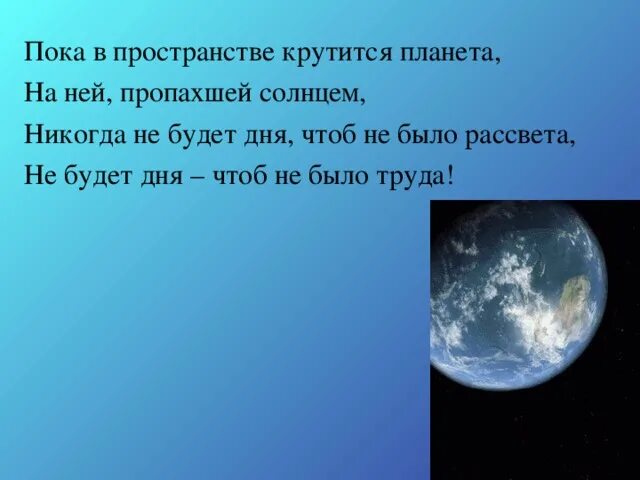 Пока в пространстве крутится планета,
На ней, пропахшей солнцем,
Никогда не будет дня, чтоб не было рассвета,
Не будет дня – чтоб не было труда!